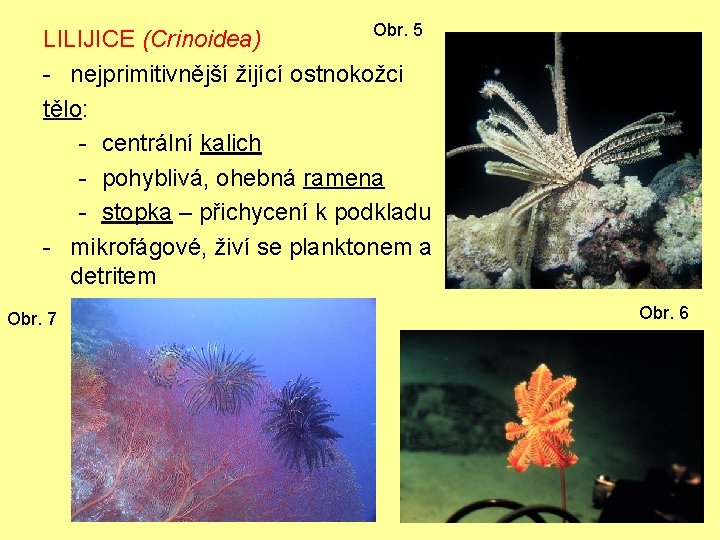 LILIJICE (Crinoidea)

Obr. 5

- nejprimitivnější žijící ostnokožci

tělo:

- centrální kalich
- pohyblivá, ohebná ramena
- stopka – přichycení k podkladu

- mikrofágové, živí se planktonem a detritem

Obr. 7

Obr. 6